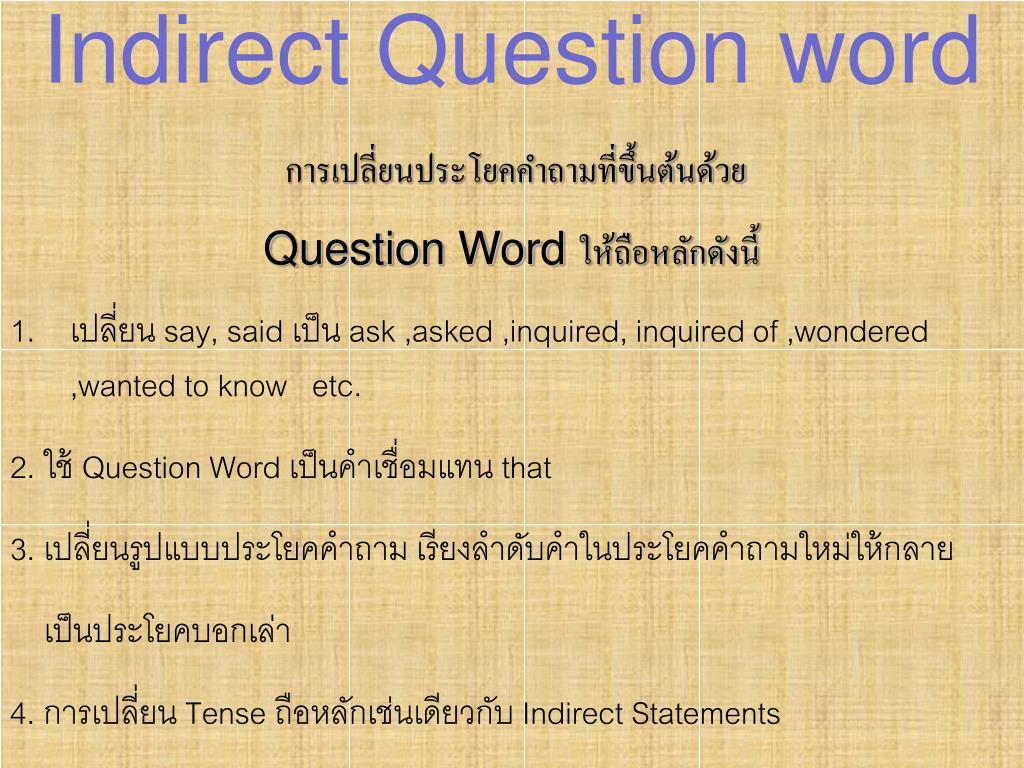 Indirect Question word

การเปลี่ยนประโยคคำถามที่ขึ้นต้นด้วย

Question Word ให้ถือหลักดังนี้

1. เปลี่ยน say, said เป็น ask ,asked ,inquired, inquired of ,wondered ,wanted to know etc.

2. ใช้ Question Word เป็นคำเชื่อมแทน that

3. เปลี่ยนรูปแบบประโยคคำถาม เรียงลำดับคำในประโยคคำถามใหม่ให้กลายเป็นประโยคบอกเล่า

4. การเปลี่ยน Tense ถือหลักเช่นเดียวกับ Indirect Statements